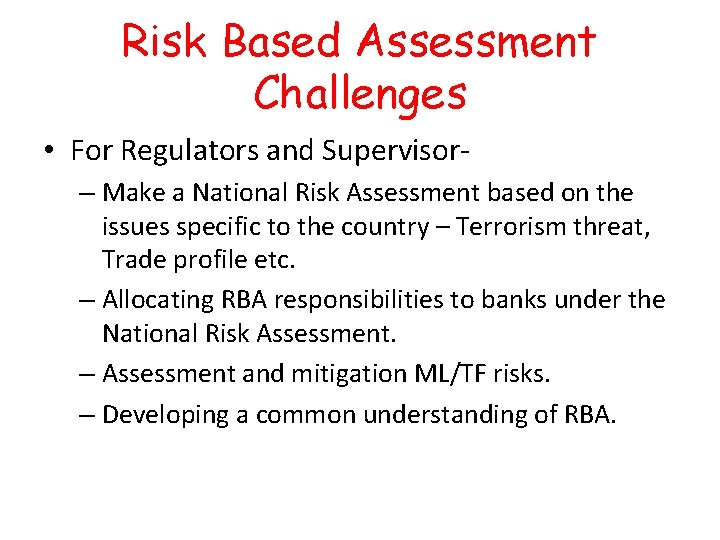 Risk Based Assessment Challenges

• For Regulators and Supervisor-
– Make a National Risk Assessment based on the issues specific to the country – Terrorism threat, Trade profile etc.
– Allocating RBA responsibilities to banks under the National Risk Assessment.
– Assessment and mitigation ML/TF risks.
– Developing a common understanding of RBA.